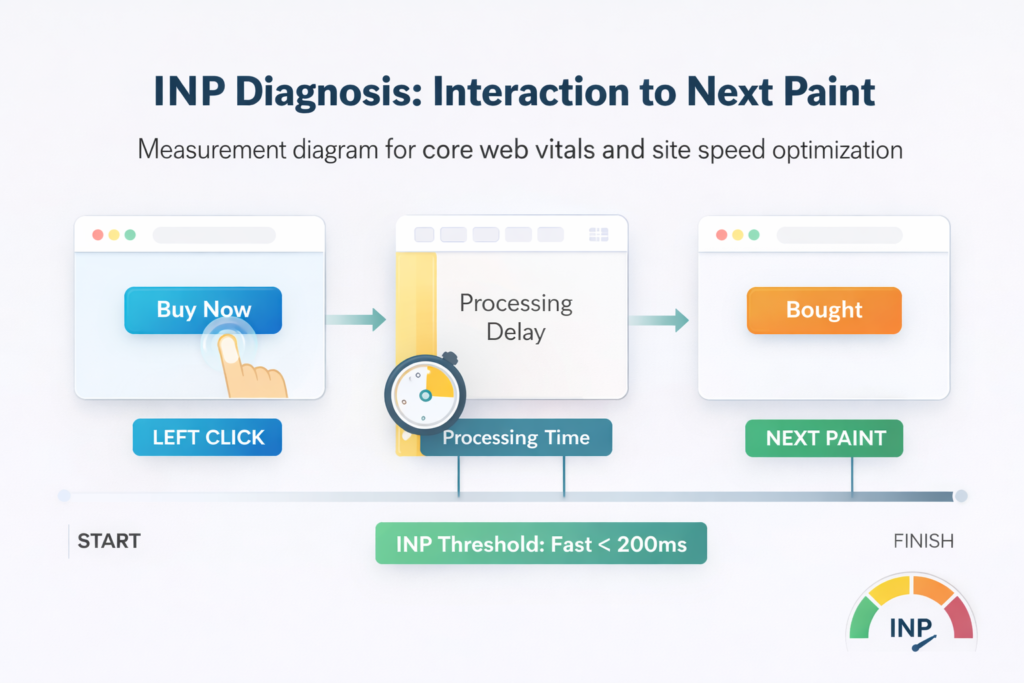 INP Diagnosis: Interaction to Next Paint

Measurement diagram for core web vitals and site speed optimization

Buy Now

Processing Delay

Bought

LEFT CLICK

Processing Time

NEXT PAINT

START

INP Threshold: Fast < 200ms

FINISH

INP